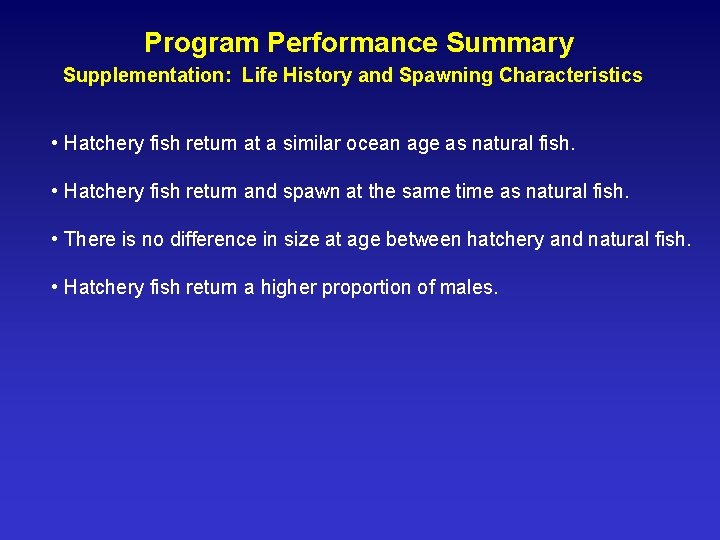 Program Performance Summary
Supplementation: Life History and Spawning Characteristics

• Hatchery fish return at a similar ocean age as natural fish.

• Hatchery fish return and spawn at the same time as natural fish.

• There is no difference in size at age between hatchery and natural fish.

• Hatchery fish return a higher proportion of males.